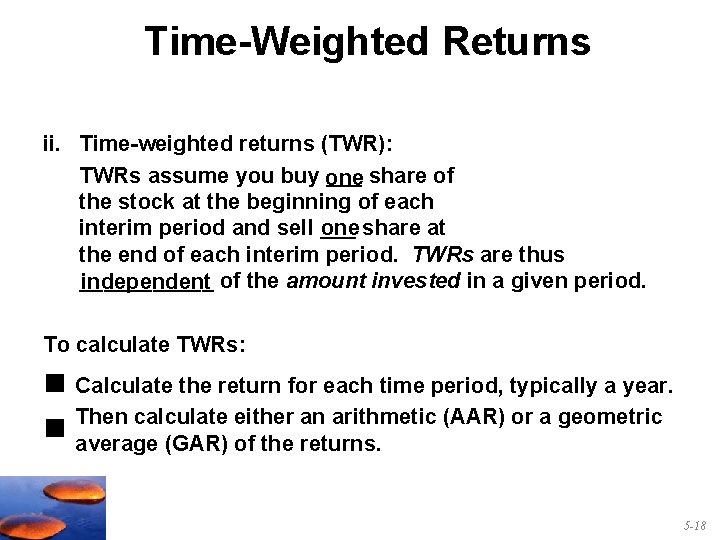 Time-Weighted Returns

ii. Time-weighted returns (TWR):

TWRs assume you buy one share of the stock at the beginning of each interim period and sell one share at the end of each interim period. TWRs are thus independent of the amount invested in a given period.

To calculate TWRs:

■ Calculate the return for each time period, typically a year.

■ Then calculate either an arithmetic (AAR) or a geometric average (GAR) of the returns.

5-18